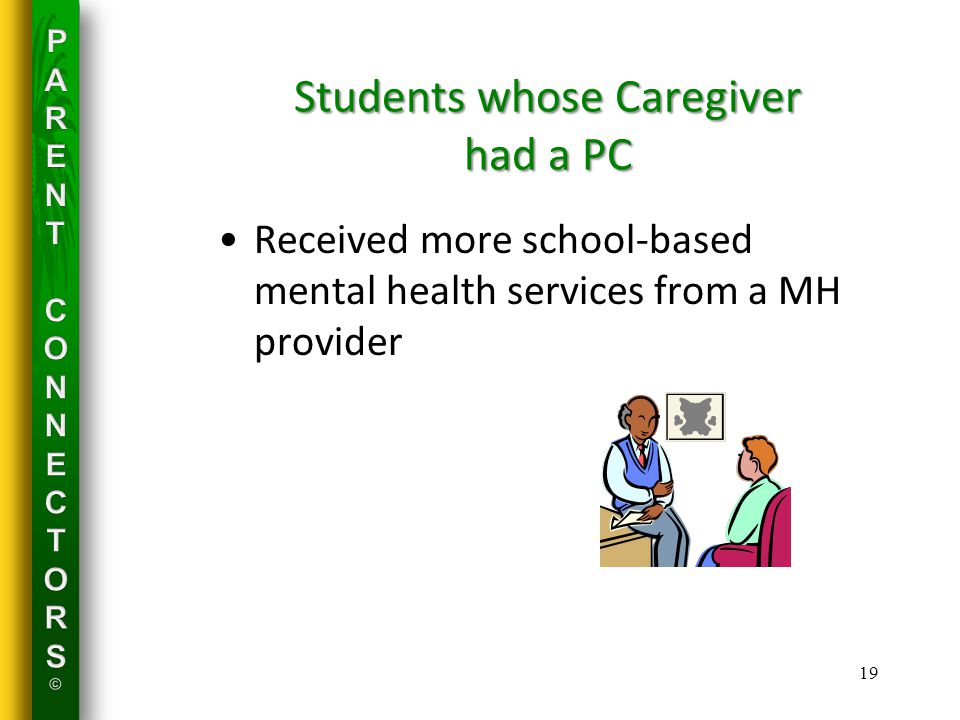 PARENT CONNECTORS ©

Students whose Caregiver had a PC

• Received more school-based mental health services from a MH provider

19